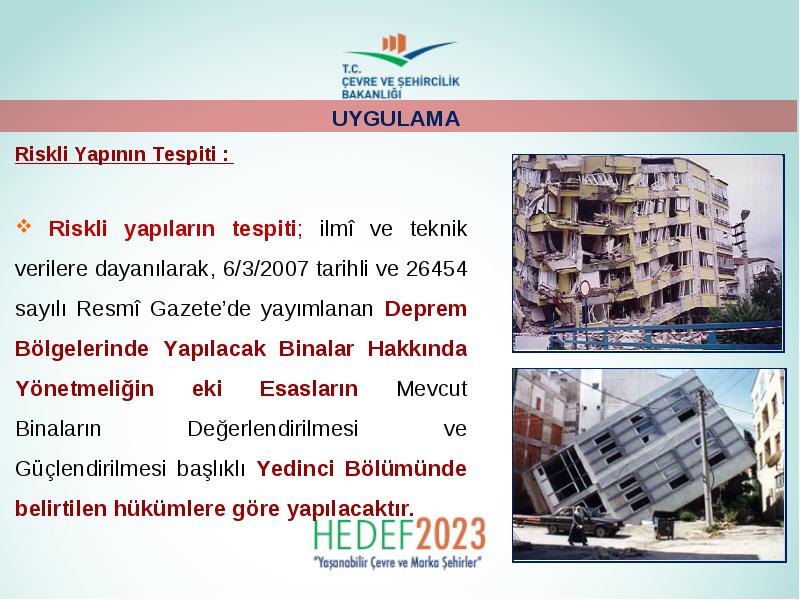 T.C.
ÇEVRE VE ŞEHİRCİLİK BAKANLIĞI

UYGULAMA

Riskli Yapının Tespiti :

❖ Riskli yapıların tespiti; ilmî ve teknik verilere dayanılarak, 6/3/2007 tarihli ve 26454 sayılı Resmî Gazete'de yayımlanan Deprem Bölgelerinde Yapılacak Binalar Hakkında Yönetmeliğin eki Esasların Mevcut Binaların Değerlendirilmesi ve Güçlendirilmesi başlıklı Yedinci Bölümünde belirtilen hükümlere göre yapılacaktır.

HEDEF2023
"Yaşanabilir Çevre ve Marka Şehirler"